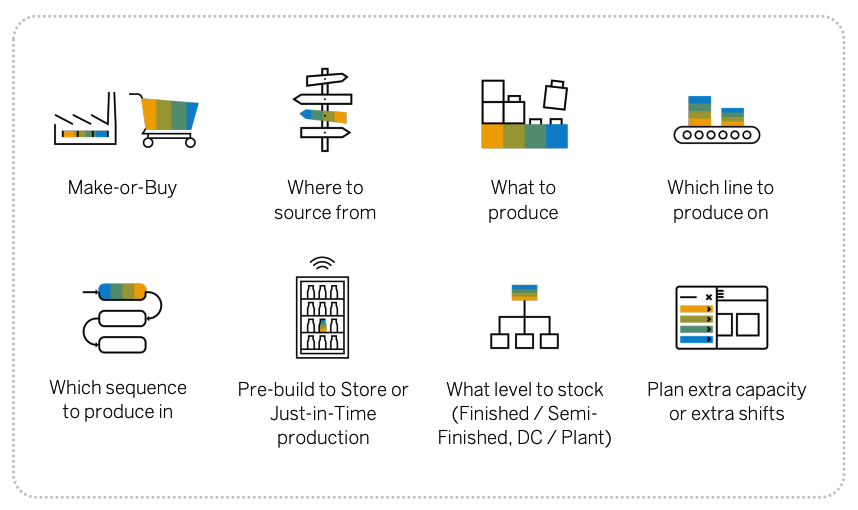 Make-or-Buy

Where to source from

What to produce

Which line to produce on

Which sequence to produce in

Pre-build to Store or Just-in-Time production

What level to stock (Finished / Semi-Finished, DC / Plant)

Plan extra capacity or extra shifts